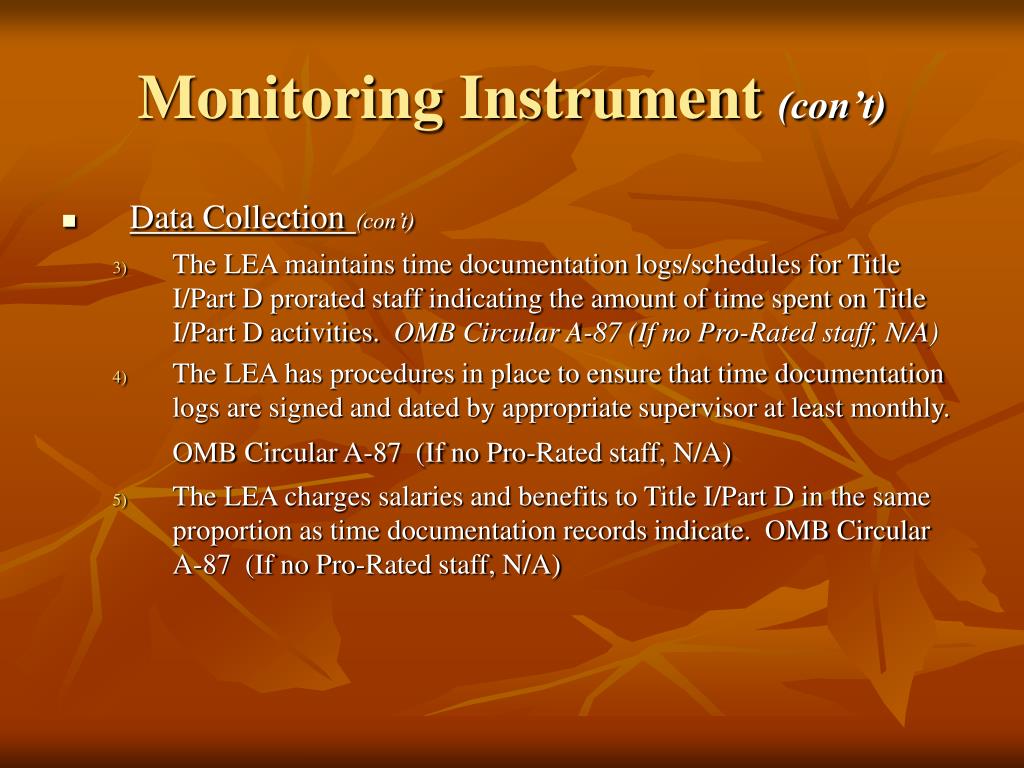 Monitoring Instrument (con't)

■ Data Collection (con't)

3) The LEA maintains time documentation logs/schedules for Title I/Part D prorated staff indicating the amount of time spent on Title I/Part D activities. OMB Circular A-87 (If no Pro-Rated staff, N/A)

4) The LEA has procedures in place to ensure that time documentation logs are signed and dated by appropriate supervisor at least monthly.

OMB Circular A-87 (If no Pro-Rated staff, N/A)

5) The LEA charges salaries and benefits to Title I/Part D in the same proportion as time documentation records indicate. OMB Circular A-87 (If no Pro-Rated staff, N/A)